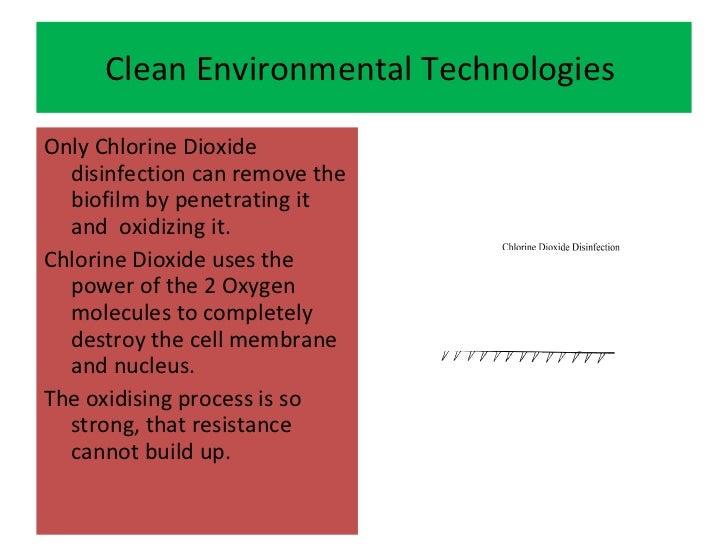 Clean Environmental Technologies

Only Chlorine Dioxide disinfection can remove the biofilm by penetrating it and  oxidizing it.

Chlorine Dioxide uses the power of the 2 Oxygen molecules to completely destroy the cell membrane and nucleus.

The oxidising process is so strong, that resistance cannot build up.

Chlorine Dioxide Disinfection